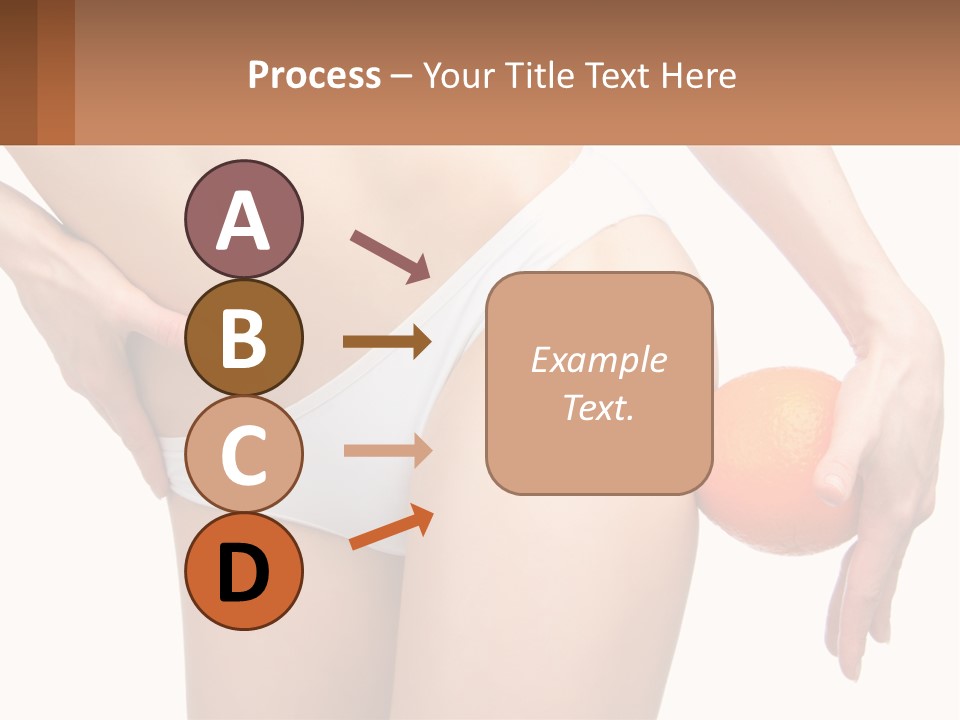 Process – Your Title Text Here

A

B

C

D

Example Text.